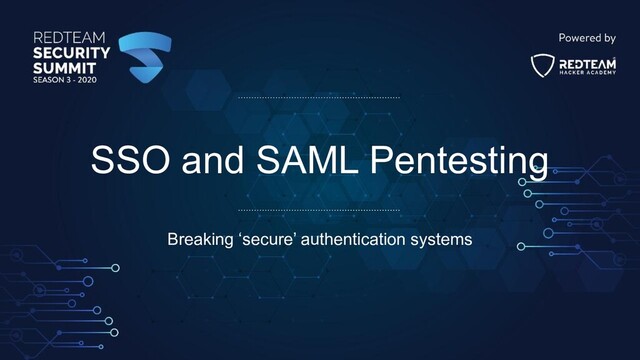 REDTEAM
SECURITY
SUMMIT
SEASON 3 - 2020

Powered by

REDTEAM
HACKER ACADEMY

SSO and SAML Pentesting

Breaking ‘secure’ authentication systems